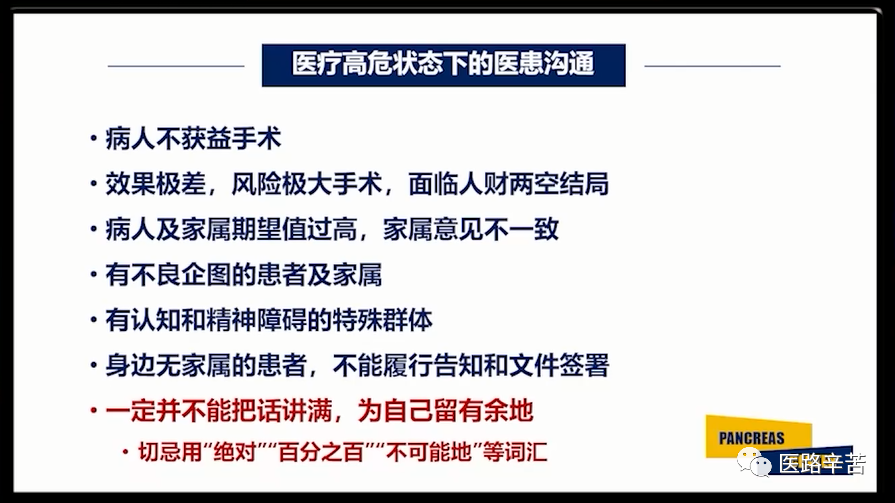 医疗高危状态下的医患沟通

• 病人不获益手术

• 效果极差，风险极大手术，面临人财两空结局

• 病人及家属期望值过高，家属意见不一致

• 有不良企图的患者及家属

• 有认知和精神障碍的特殊群体

• 身边无家属的患者，不能履行告知和文件签署

• 一定并不能把话讲满，为自己留有余地

• 切忌用“绝对”“百分之百”“不可能地”等词汇

PANCREAS

医路辛苦